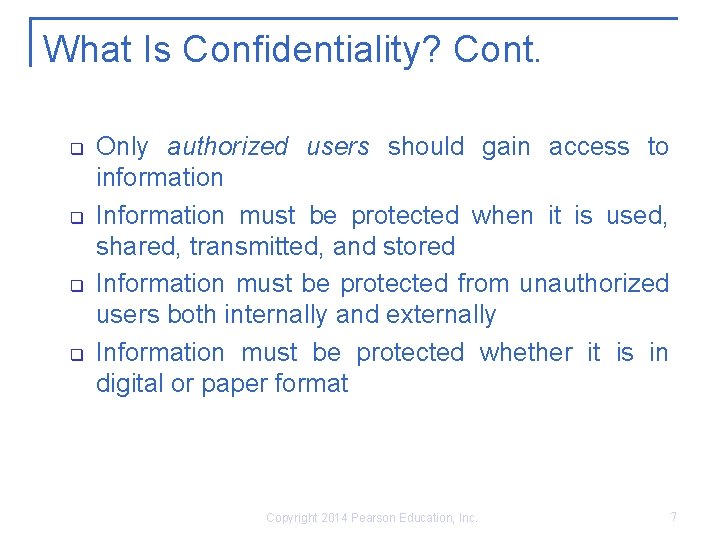 What Is Confidentiality? Cont.

- Only authorized users should gain access to information
- Information must be protected when it is used, shared, transmitted, and stored
- Information must be protected from unauthorized users both internally and externally
- Information must be protected whether it is in digital or paper format

Copyright 2014 Pearson Education, Inc.

7